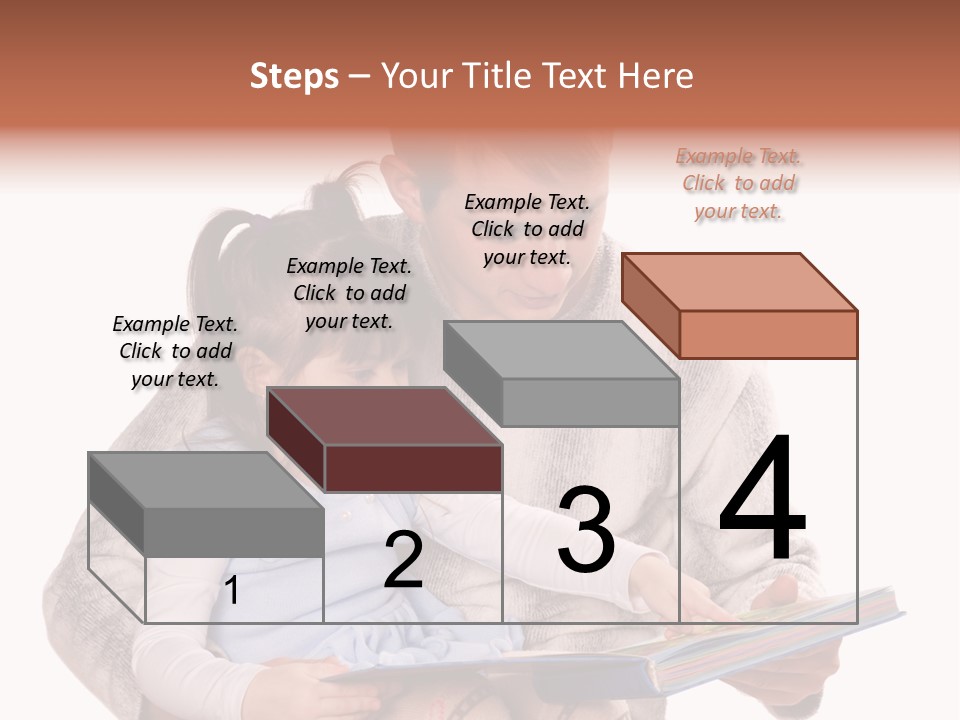 Steps – Your Title Text Here

Example Text. Click to add your text.

Example Text. Click to add your text.

Example Text. Click to add your text.

Example Text. Click to add your text.

1

2

3

4